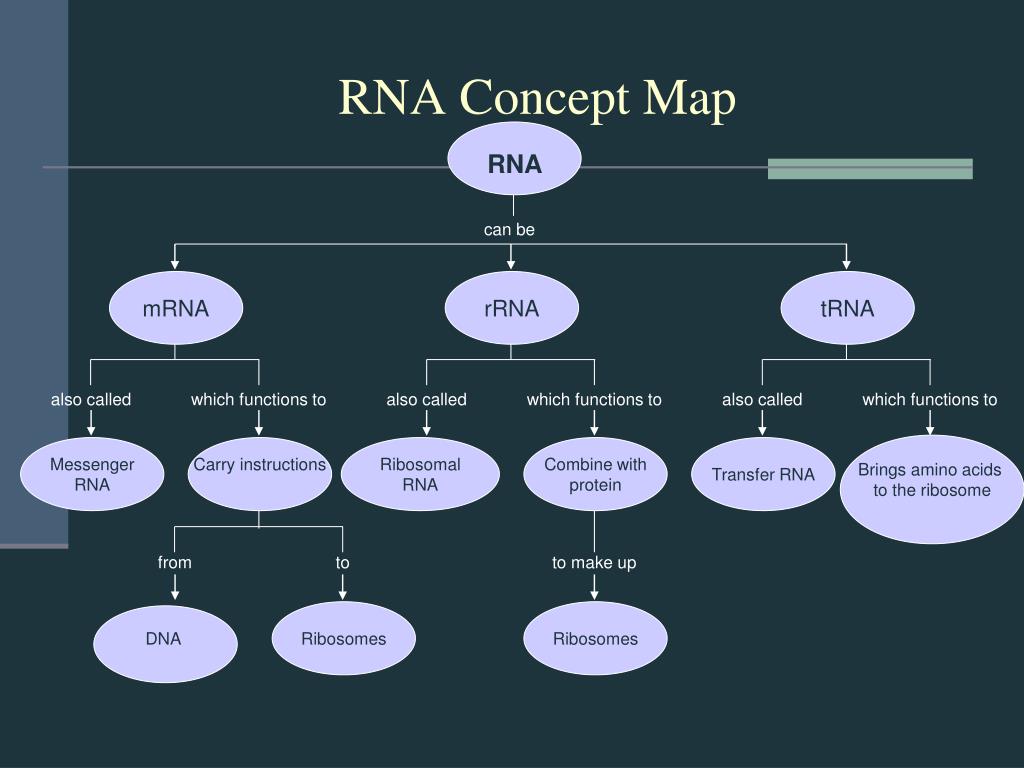 RNA Concept Map

RNA

can be

mRNA

rRNA

tRNA

also called

which functions to

also called

which functions to

also called

which functions to

Messenger RNA

Carry instructions

Ribosomal RNA

Combine with protein

Transfer RNA

Brings amino acids to the ribosome

from

to

to make up

DNA

Ribosomes

Ribosomes